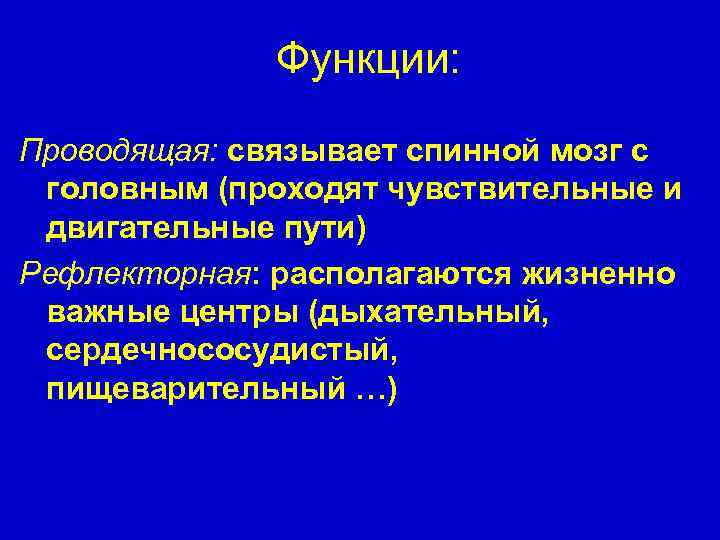 Функции:

Проводящая: связывает спинной мозг с головным (проходят чувствительные и двигательные пути)

Рефлекторная: располагаются жизненно важные центры (дыхательный, сердечнососудистый, пищеварительный …)